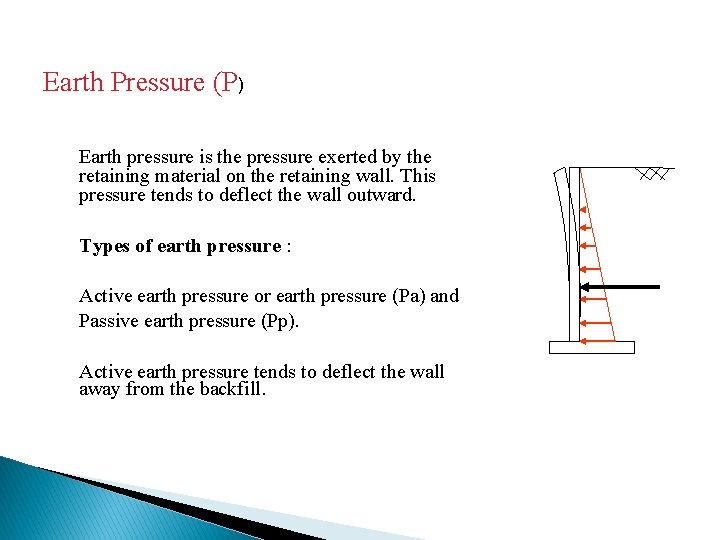 Earth Pressure (P)

Earth pressure is the pressure exerted by the retaining material on the retaining wall. This pressure tends to deflect the wall outward.

Types of earth pressure :

Active earth pressure or earth pressure (Pa) and Passive earth pressure (Pp).

Active earth pressure tends to deflect the wall away from the backfill.